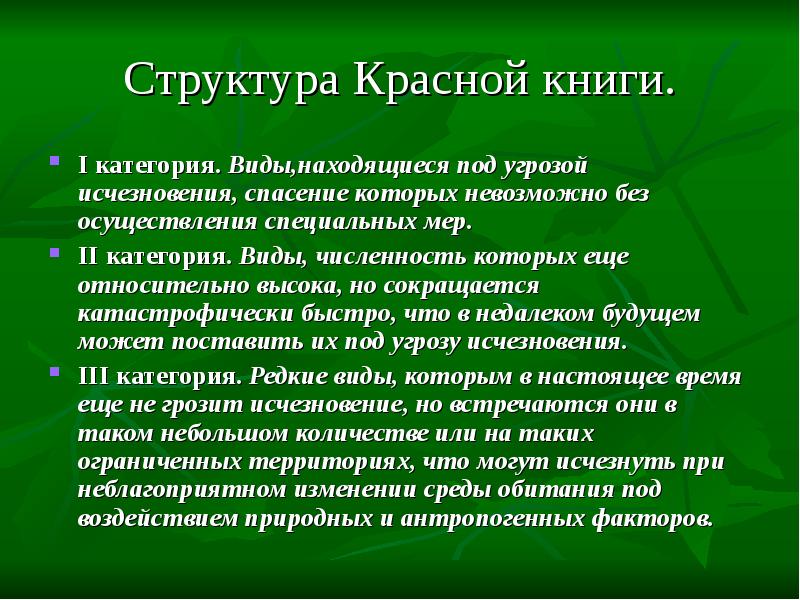 Структура Красной книги.

I категория. Виды,находящиеся под угрозой исчезновения, спасение которых невозможно без осуществления специальных мер.

II категория. Виды, численность которых еще относительно высока, но сокращается катастрофически быстро, что в недалеком будущем может поставить их под угрозу исчезновения.

III категория. Редкие виды, которым в настоящее время еще не грозит исчезновение, но встречаются они в таком небольшом количестве или на таких ограниченных территориях, что могут исчезнуть при неблагоприятном изменении среды обитания под воздействием природных и антропогенных факторов.